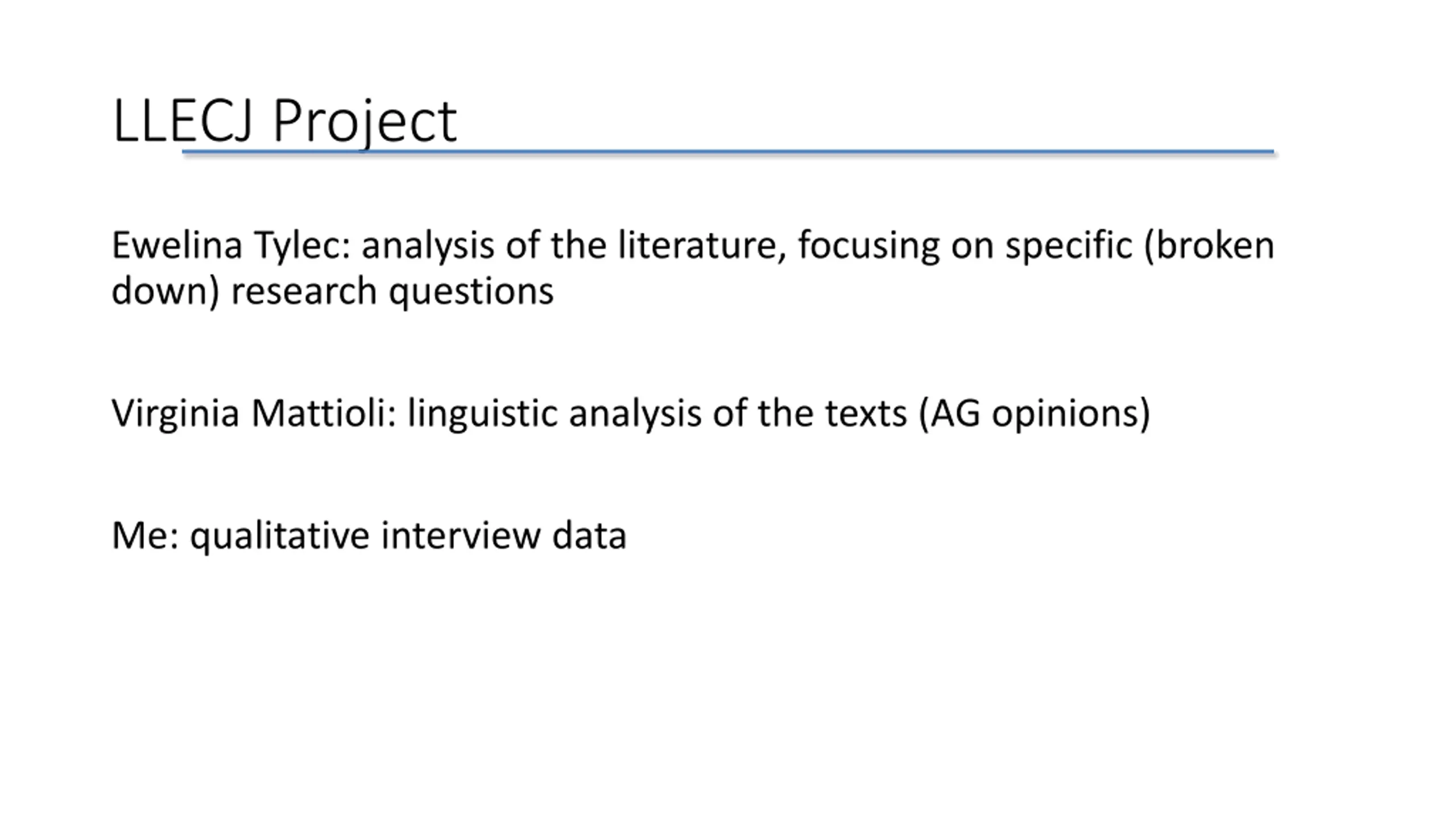 LLECJ Project

Ewelina Tylec: analysis of the literature, focusing on specific (broken down) research questions

Virginia Mattioli: linguistic analysis of the texts (AG opinions)

Me: qualitative interview data